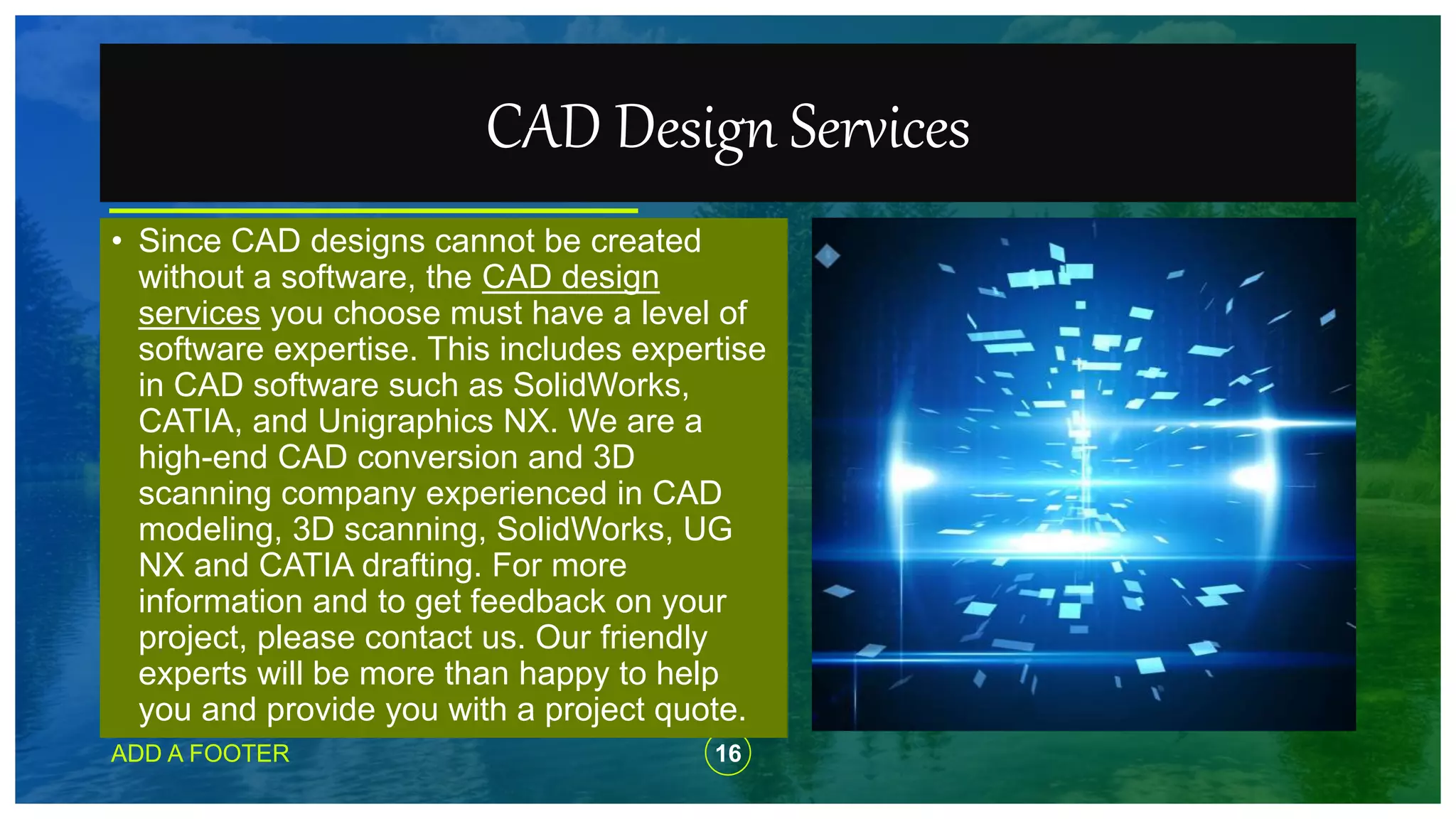 CAD Design Services

• Since CAD designs cannot be created without a software, the CAD design services you choose must have a level of software expertise. This includes expertise in CAD software such as SolidWorks, CATIA, and Unigraphics NX. We are a high-end CAD conversion and 3D scanning company experienced in CAD modeling, 3D scanning, SolidWorks, UG NX and CATIA drafting. For more information and to get feedback on your project, please contact us. Our friendly experts will be more than happy to help you and provide you with a project quote.

ADD A FOOTER

16